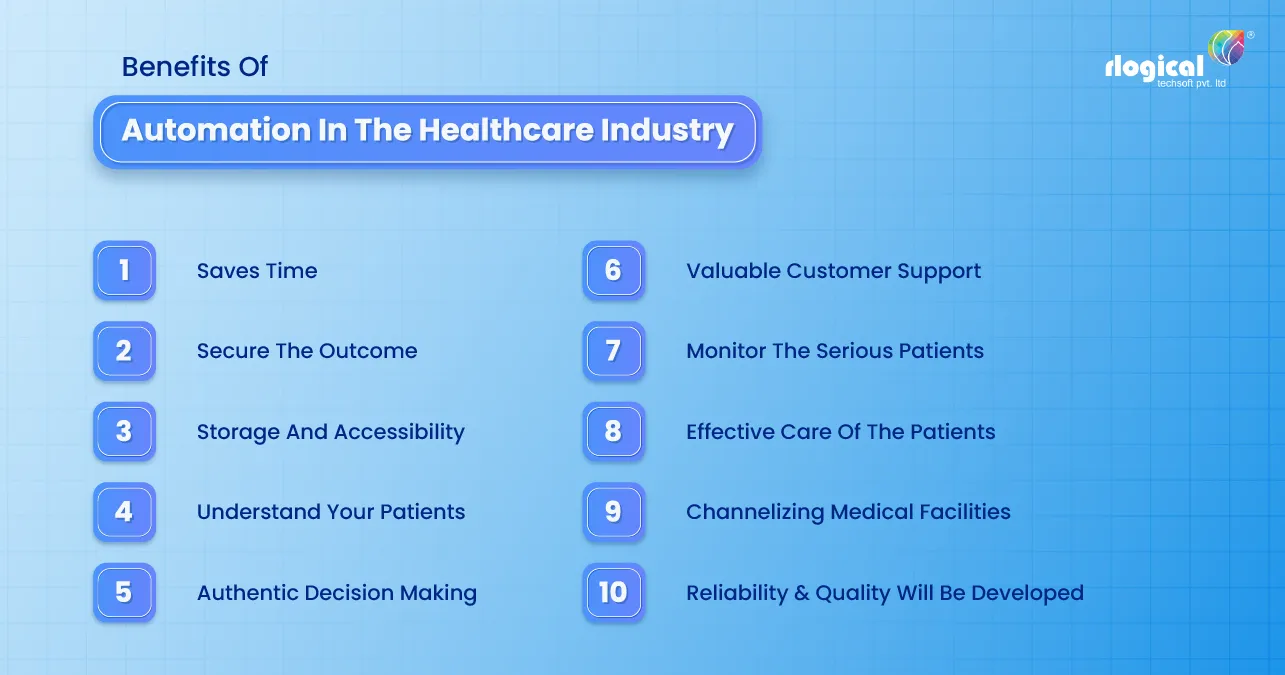 Benefits Of

Automation In The Healthcare Industry

rlogical techsoft pvt. ltd ®

1 Saves Time

2 Secure The Outcome

3 Storage And Accessibility

4 Understand Your Patients

5 Authentic Decision Making

6 Valuable Customer Support

7 Monitor The Serious Patients

8 Effective Care Of The Patients

9 Channelizing Medical Facilities

10 Reliability & Quality Will Be Developed